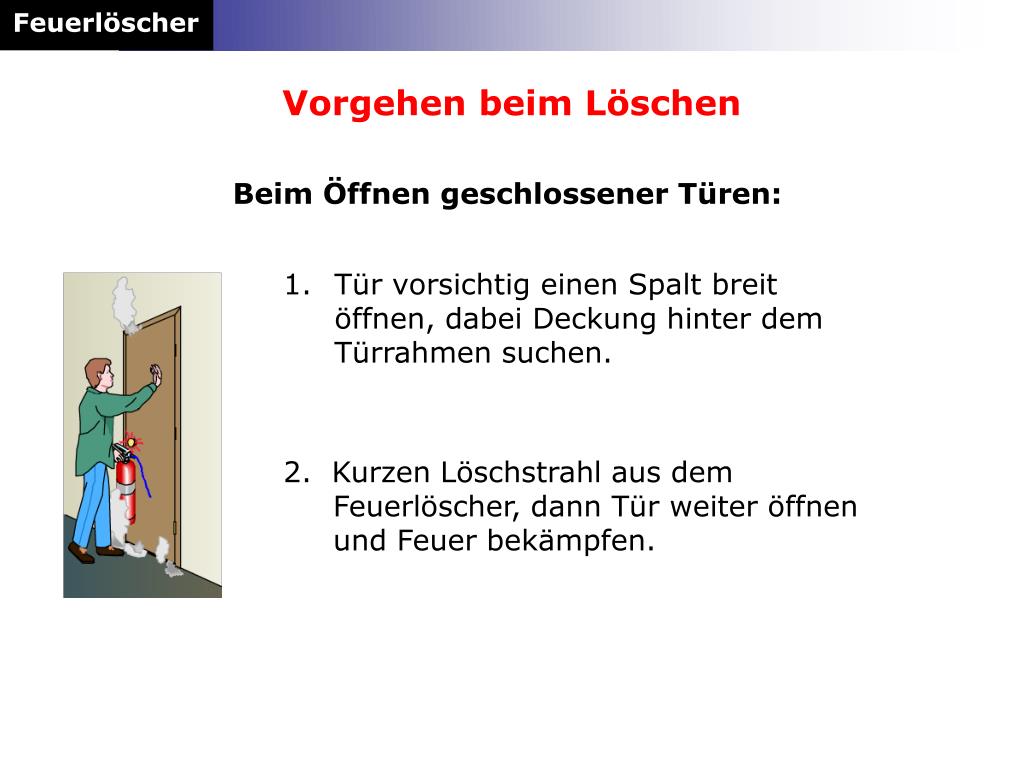 Feuerlöscher

Vorgehen beim Löschen

Beim Öffnen geschlossener Türen:

1. Tür vorsichtig einen Spalt breit öffnen, dabei Deckung hinter dem Türrahmen suchen.

2. Kurzen Löschstrahl aus dem Feuerlöscher, dann Tür weiter öffnen und Feuer bekämpfen.